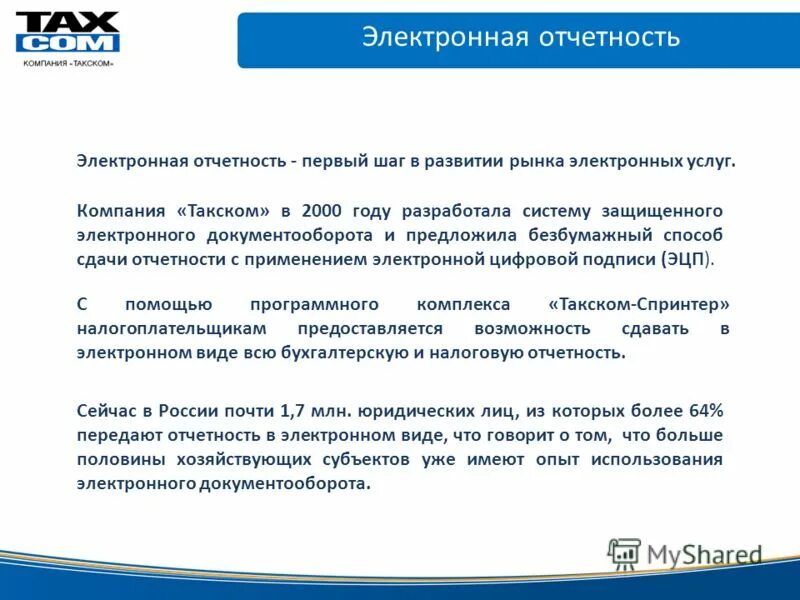 TAX COM
КОМПАНИЯ «ТАКСКОМ»

Электронная отчетность

Электронная отчетность - первый шаг в развитии рынка электронных услуг.

Компания «Такском» в 2000 году разработала систему защищенного электронного документооборота и предложила безбумажный способ сдачи отчетности с применением электронной цифровой подписи (ЭЦП).

С помощью программного комплекса «Такском-Спринтер» налогоплательщикам предоставляется возможность сдавать в электронном виде всю бухгалтерскую и налоговую отчетность.

Сейчас в России почти 1,7 млн. юридических лиц, из которых более 64% передают отчетность в электронном виде, что говорит о том, что больше половины хозяйствующих субъектов уже имеют опыт использования электронного документооборота.

MyShared